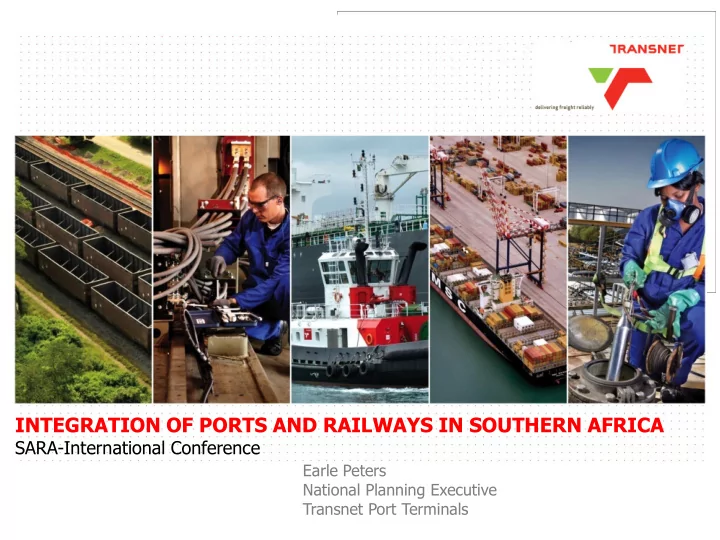 TRANSNET
delivering freight reliably

MSC

INTEGRATION OF PORTS AND RAILWAYS IN SOUTHERN AFRICA
SARA-International Conference

Earle Peters
National Planning Executive
Transnet Port Terminals